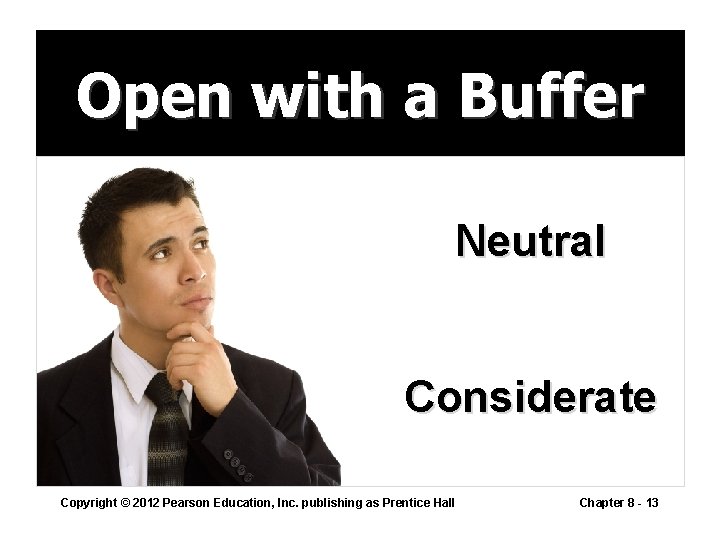 Open with a Buffer

Neutral

Considerate

Copyright © 2012 Pearson Education, Inc. publishing as Prentice Hall

Chapter 8 - 13